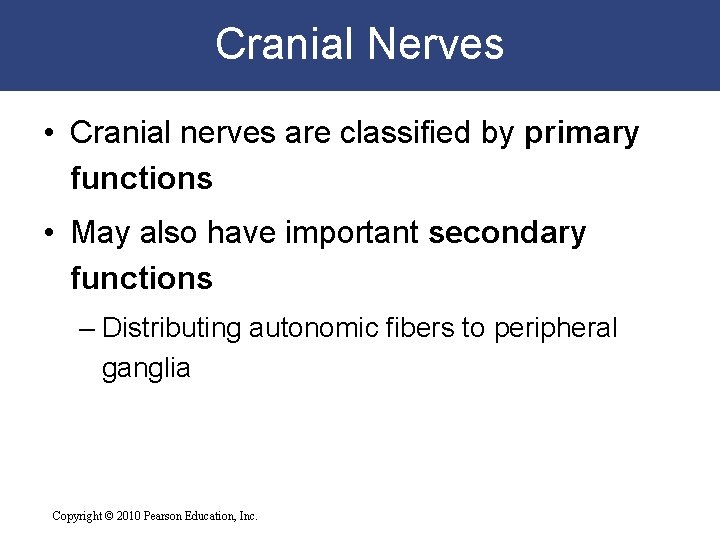 Cranial Nerves

• Cranial nerves are classified by primary functions

• May also have important secondary functions

– Distributing autonomic fibers to peripheral ganglia

Copyright © 2010 Pearson Education, Inc.